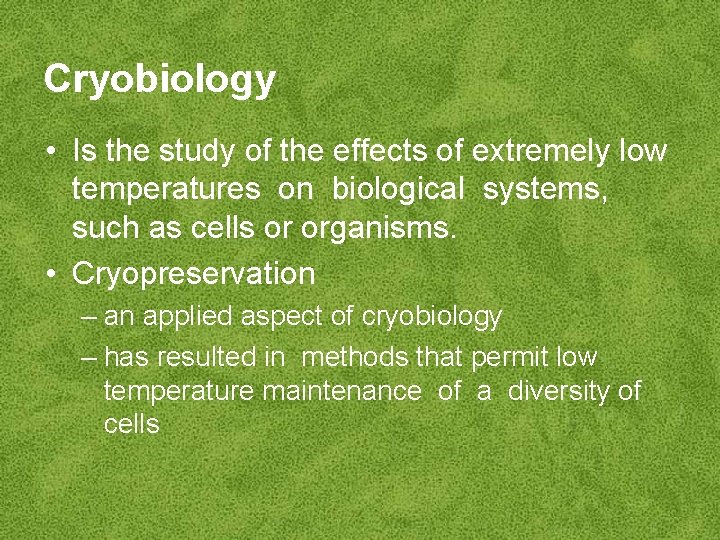 Cryobiology

• Is the study of the effects of extremely low temperatures on biological systems, such as cells or organisms.
• Cryopreservation
– an applied aspect of cryobiology
– has resulted in methods that permit low temperature maintenance of a diversity of cells